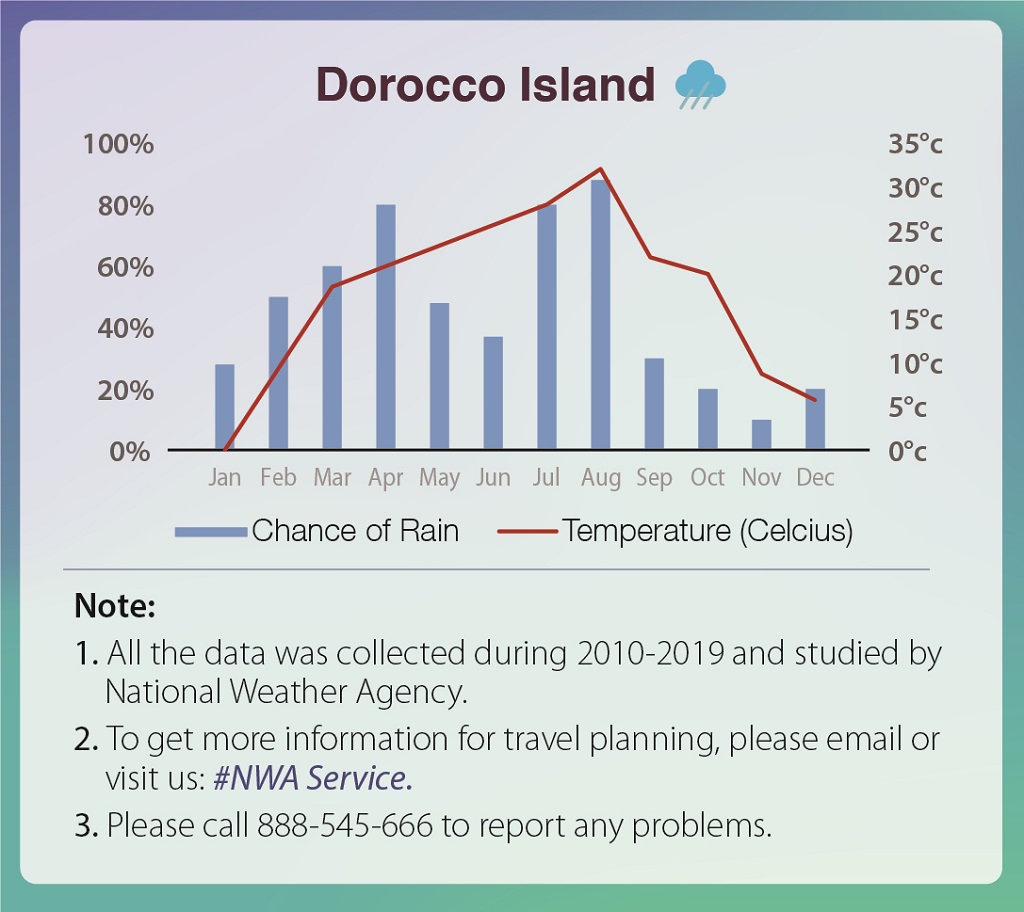 Dorocco Island

100%
80%
60%
40%
20%
0%

35°c
30°c
25°c
20°c
15°c
10°c
5°c
0°c

Jan Feb Mar Apr May Jun Jul Aug Sep Oct Nov Dec

Chance of Rain
Temperature (Celcius)

Note:
1. All the data was collected during 2010-2019 and studied by National Weather Agency.
2. To get more information for travel planning, please email or visit us: #NWA Service.
3. Please call 888-545-666 to report any problems.